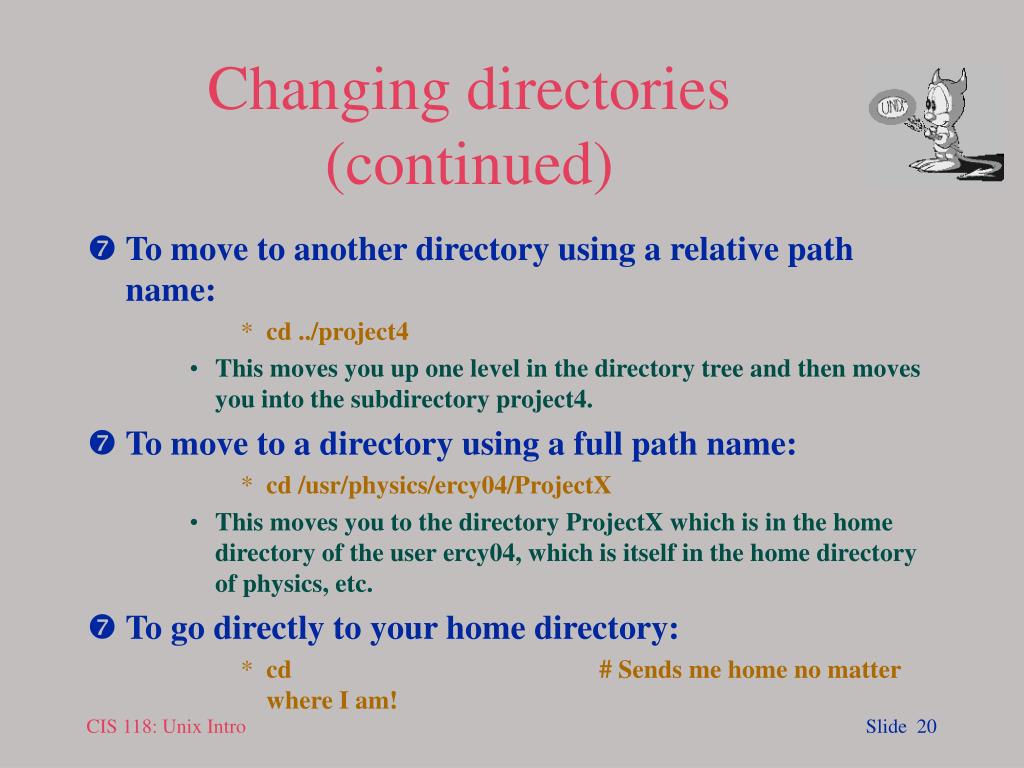 Changing directories (continued)

UNIX

❼ To move to another directory using a relative path name:

* cd ../project4

• This moves you up one level in the directory tree and then moves you into the subdirectory project4.

❼ To move to a directory using a full path name:

* cd /usr/physics/ercy04/ProjectX

• This moves you to the directory ProjectX which is in the home directory of the user ercy04, which is itself in the home directory of physics, etc.

❼ To go directly to your home directory:

* cd # Sends me home no matter where I am!

CIS 118: Unix Intro

Slide 20